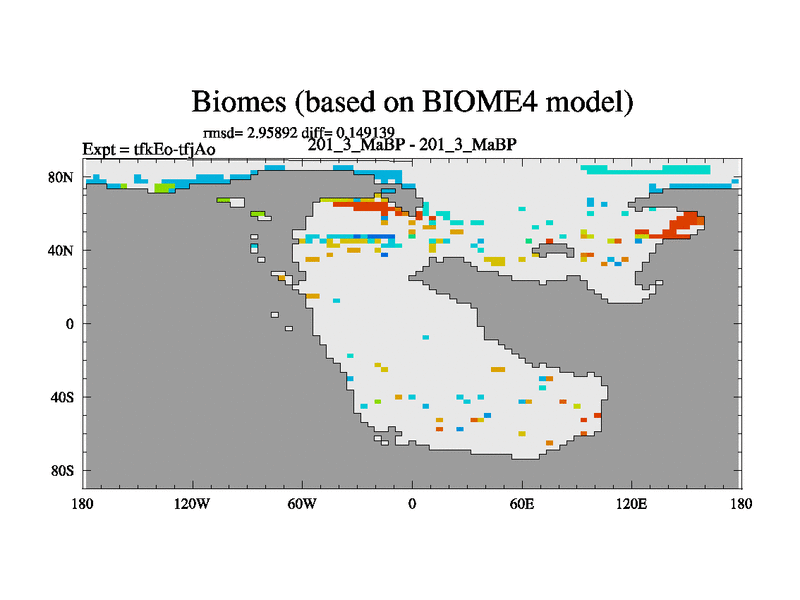 Biomes (based on BIOME4 model)

rmsd= 2.95892 diff= 0.149139

Expt = tfkEo-tfjAo

201_3_MaBP - 201_3_MaBP

80N
40N
0
40S
80S

180 120W 60W 0 60E 120E 180